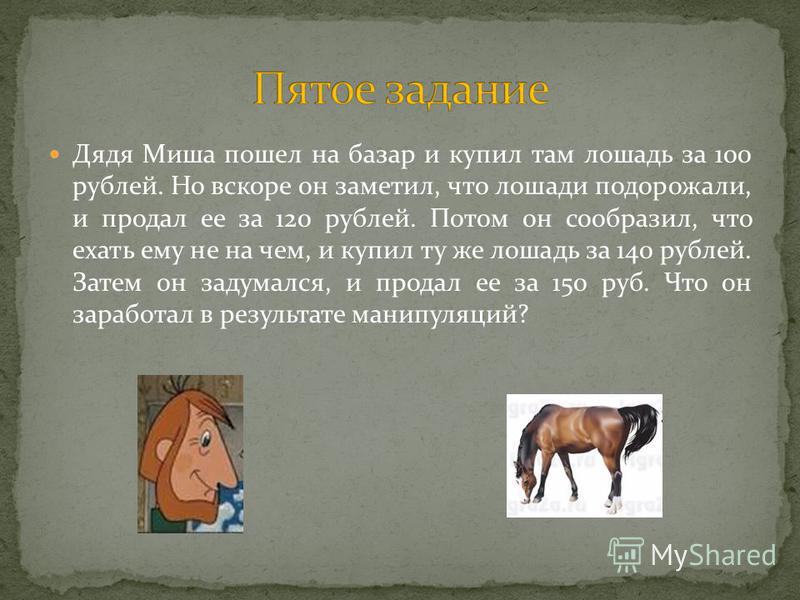 Пятое задание

Дядя Миша пошел на базар и купил там лошадь за 100 рублей. Но вскоре он заметил, что лошади подорожали, и продал ее за 120 рублей. Потом он сообразил, что ехать ему не на чем, и купил ту же лошадь за 140 рублей. Затем он задумался, и продал ее за 150 руб. Что он заработал в результате манипуляций?

MyShared